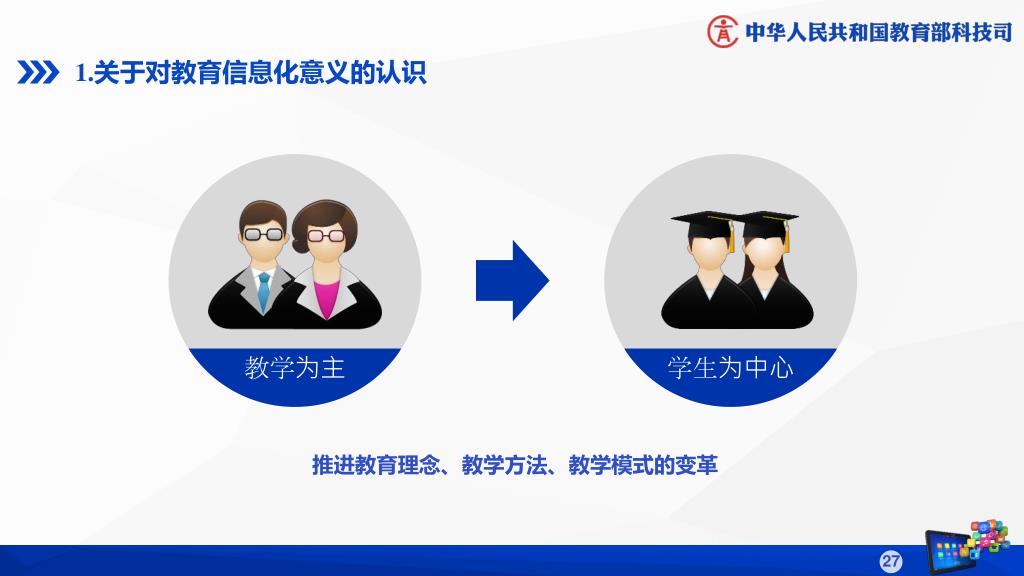 中华人民共和国教育部科技司

1.关于对教育信息化意义的认识

教学为主

学生为中心

推进教育理念、教学方法、教学模式的变革

27